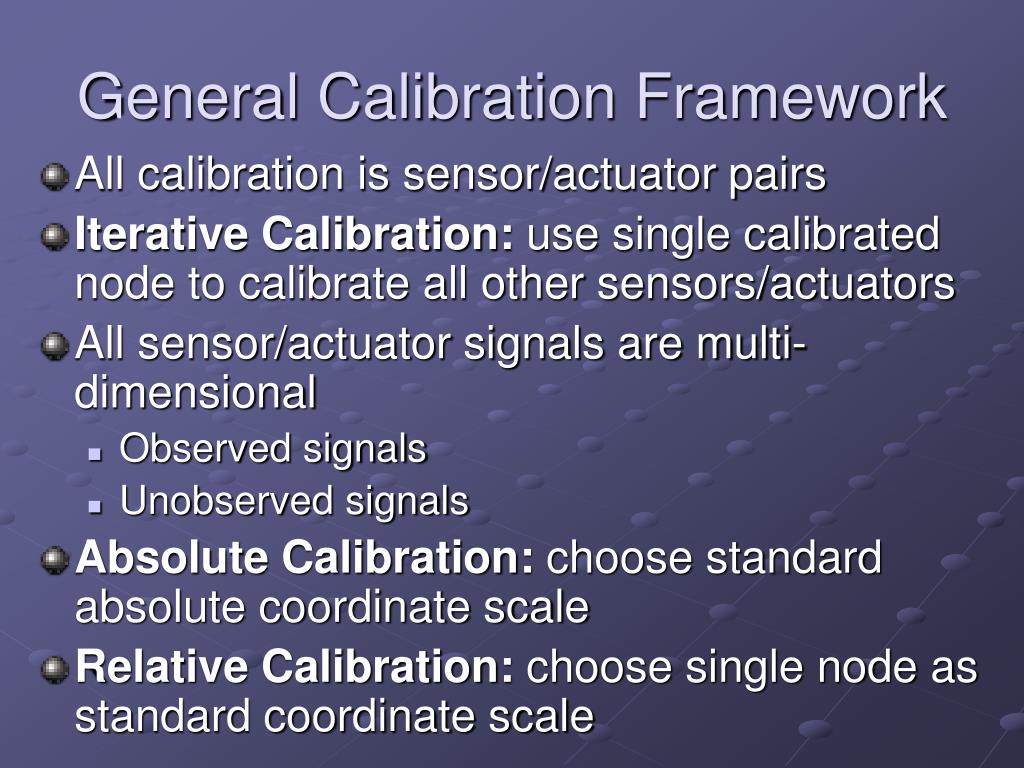 General Calibration Framework

All calibration is sensor/actuator pairs

Iterative Calibration: use single calibrated node to calibrate all other sensors/actuators

All sensor/actuator signals are multi-dimensional

Observed signals

Unobserved signals

Absolute Calibration: choose standard absolute coordinate scale

Relative Calibration: choose single node as standard coordinate scale